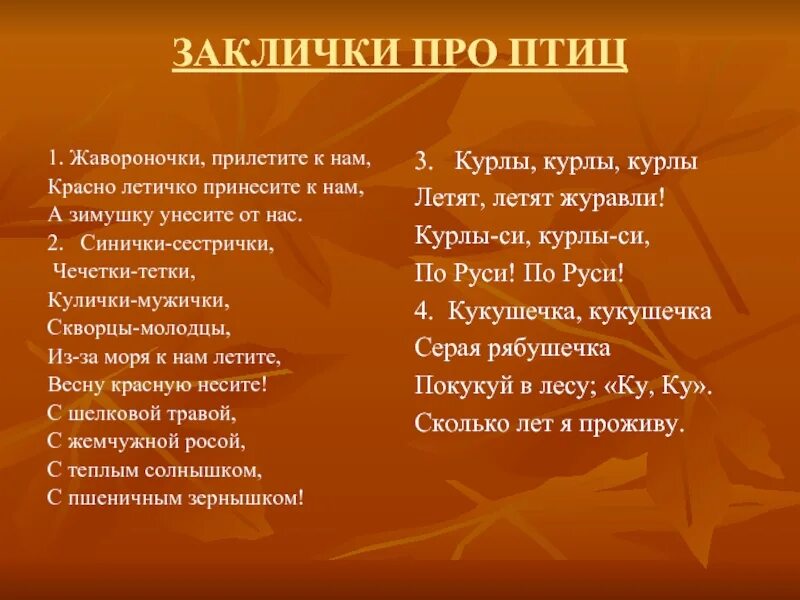 ЗАКЛИЧКИ ПРО ПТИЦ

1. Жавороночки, прилетите к нам,
Красно летичко принесите к нам,
А зимушку унесите от нас.
2. Синички-сестрички,
Чечетки-тетки,
Кулички-мужички,
Скворцы-молодцы,
Из-за моря к нам летите,
Весну красную несите!
С шелковой травой,
С жемчужной росой,
С теплым солнышком,
С пшеничным зернышком!

3. Курлы, курлы, курлы
Летят, летят журавли!
Курлы-си, курлы-си,
По Руси! По Руси!
4. Кукушечка, кукушечка
Серая рябушечка
Покукуй в лесу; «Ку, Ку».
Сколько лет я проживу.